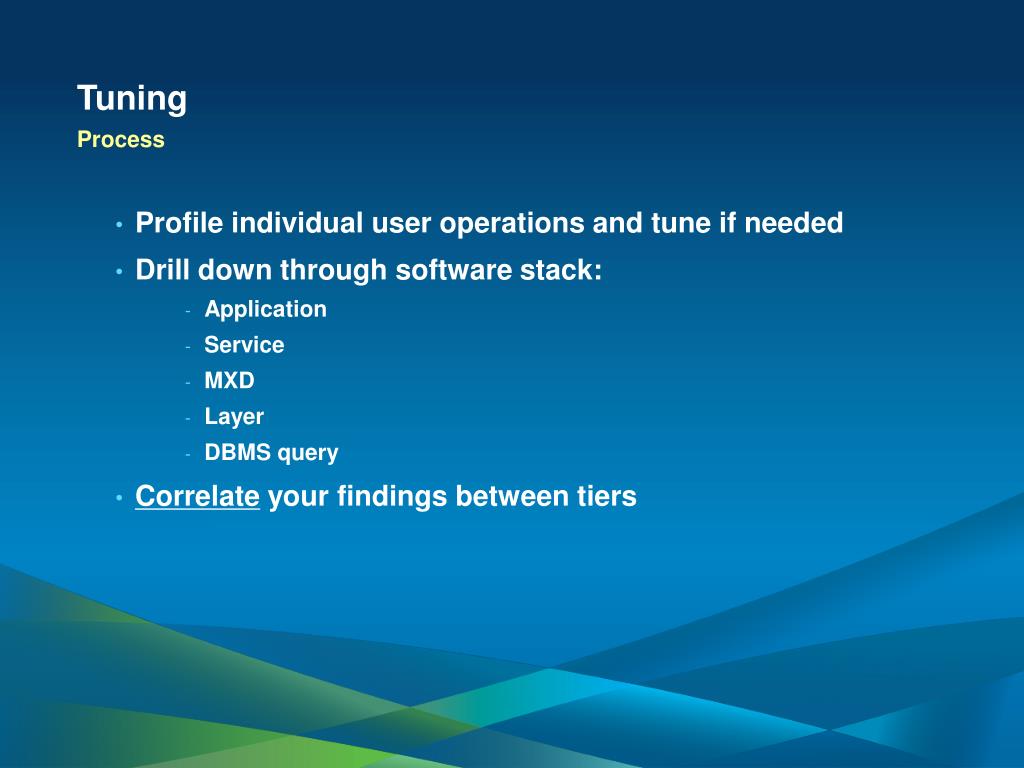 Tuning
Process

• Profile individual user operations and tune if needed
• Drill down through software stack:
  - Application
  - Service
  - MXD
  - Layer
  - DBMS query
• Correlate your findings between tiers